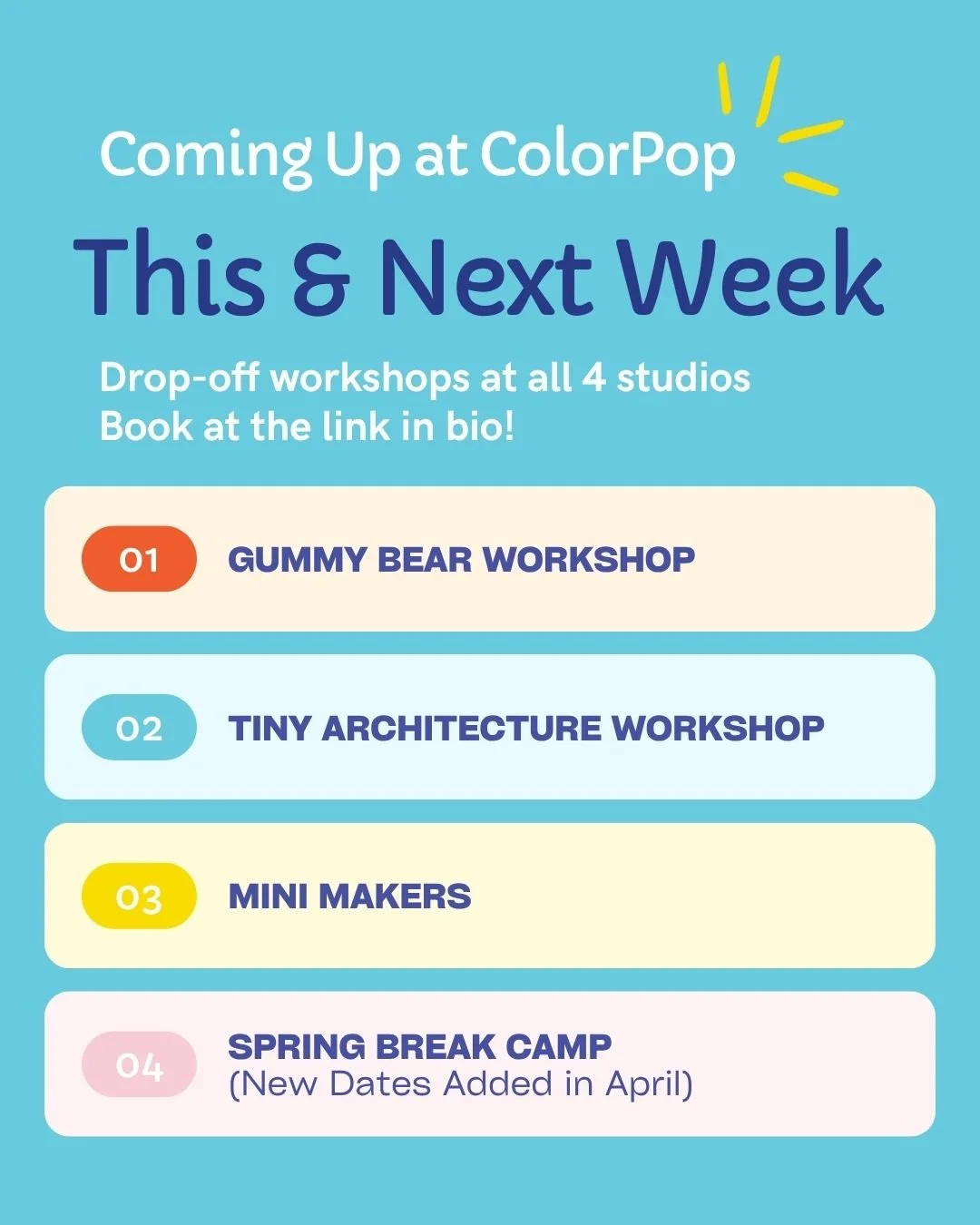 Coming Up at ColorPop

This & Next Week

Drop-off workshops at all 4 studios
Book at the link in bio!

01 GUMMY BEAR WORKSHOP

02 TINY ARCHITECTURE WORKSHOP

03 MINI MAKERS

04 SPRING BREAK CAMP
(New Dates Added in April)